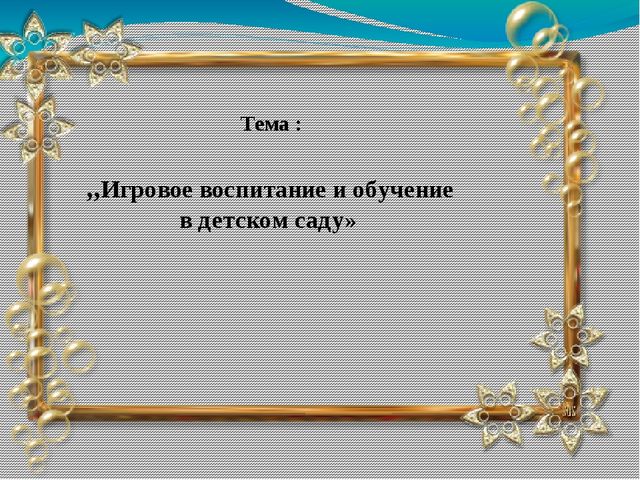 Тема :

,,Игровое воспитание и обучение в детском саду»